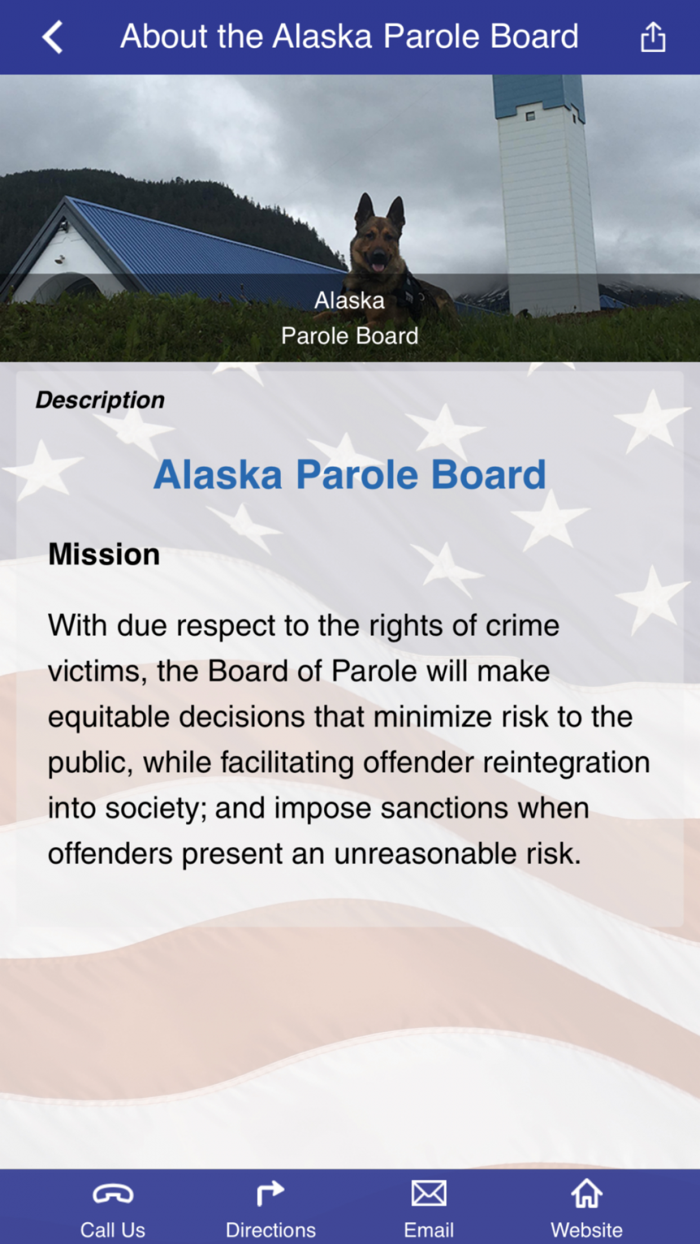 About the Alaska Parole Board

Alaska
Parole Board

Description

Alaska Parole Board

Mission

With due respect to the rights of crime victims, the Board of Parole will make equitable decisions that minimize risk to the public, while facilitating offender reintegration into society; and impose sanctions when offenders present an unreasonable risk.

Call Us
Directions
Email
Website